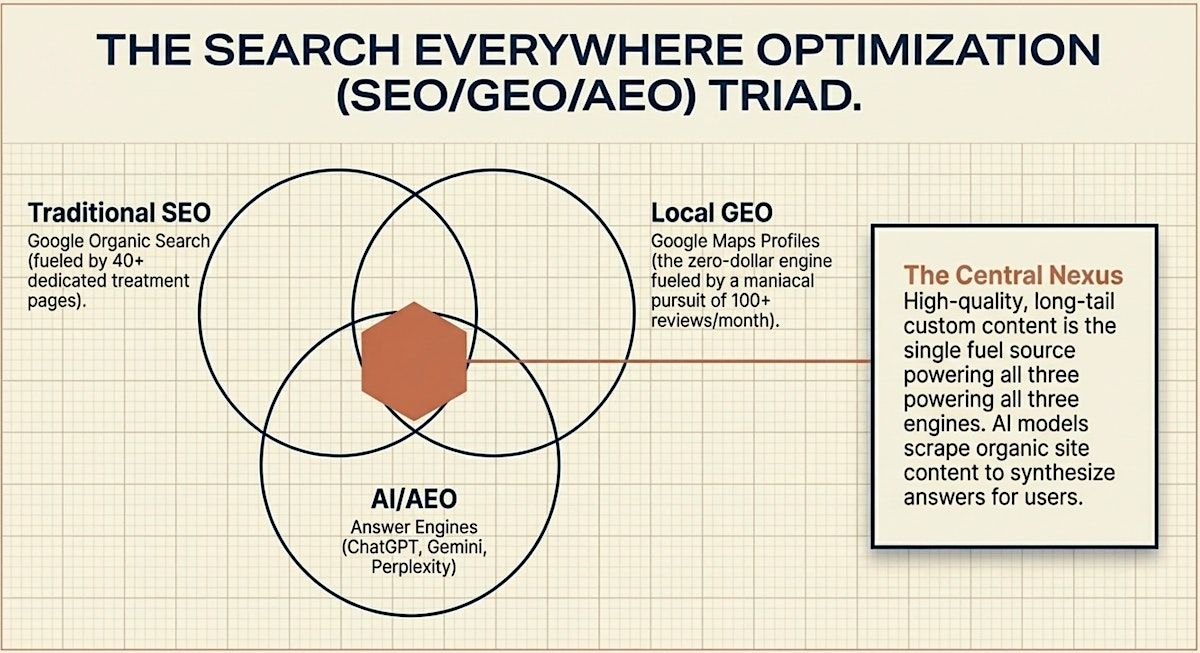 THE SEARCH EVERYWHERE OPTIMIZATION (SEO/GEO/AEO) TRIAD.

Traditional SEO
Google Organic Search (fueled by 40+ dedicated treatment pages).

Local GEO
Google Maps Profiles (the zero-dollar engine fueled by a maniacal pursuit of 100+ reviews/month).

AI/AEO
Answer Engines (ChatGPT, Gemini, Perplexity)

The Central Nexus
High-quality, long-tail custom content is the single fuel source powering all three powering all three engines. AI models scrape organic site content to synthesize answers for users.